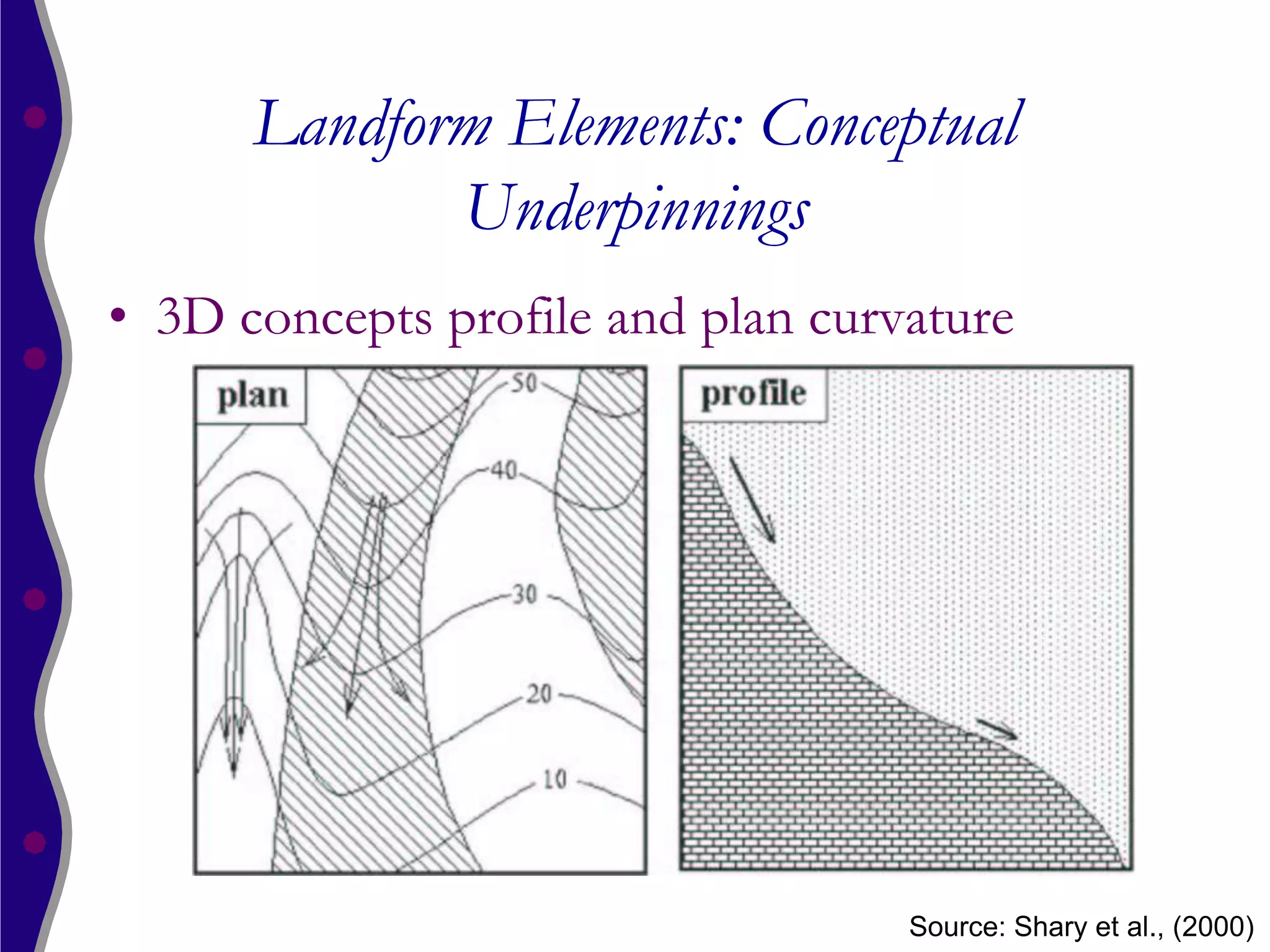 Landform Elements: Conceptual Underpinnings

• 3D concepts profile and plan curvature

plan

50

40

30

20

10

profile

Source: Shary et al., (2000)